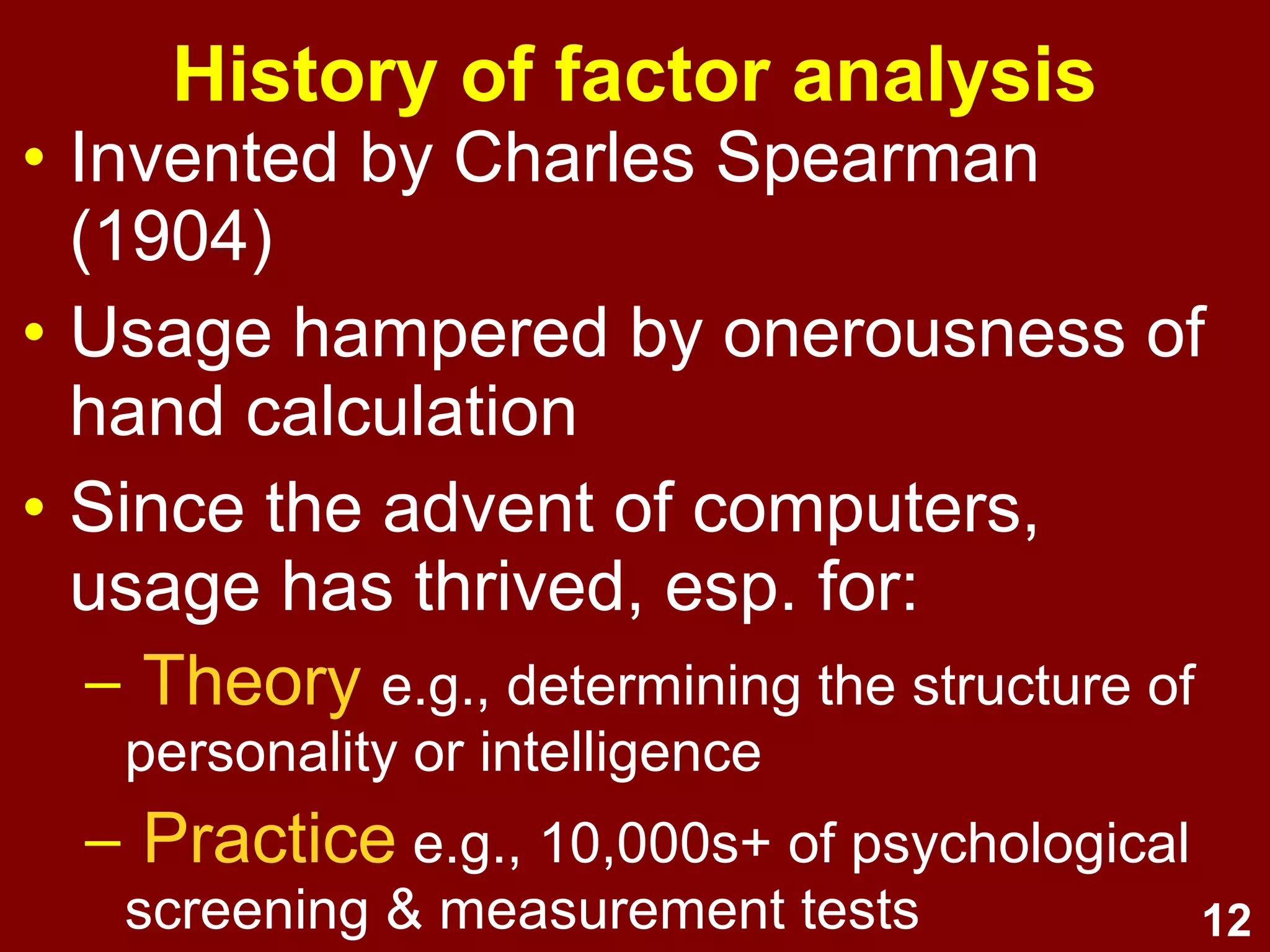 History of factor analysis

• Invented by Charles Spearman (1904)

• Usage hampered by onerousness of hand calculation

• Since the advent of computers, usage has thrived, esp. for:

– Theory e.g., determining the structure of personality or intelligence

– Practice e.g., 10,000s+ of psychological screening & measurement tests

12